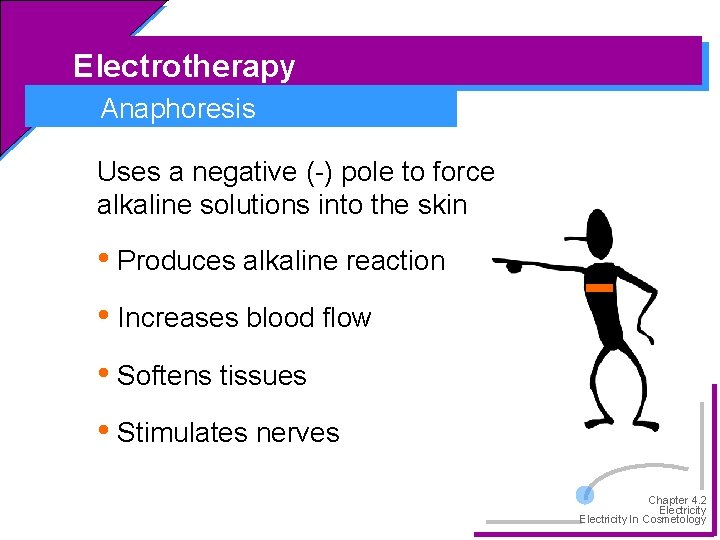 Electrotherapy

Anaphoresis

Uses a negative (-) pole to force alkaline solutions into the skin

• Produces alkaline reaction

• Increases blood flow

• Softens tissues

• Stimulates nerves

Chapter 4.2
Electricity
Electricity In Cosmetology